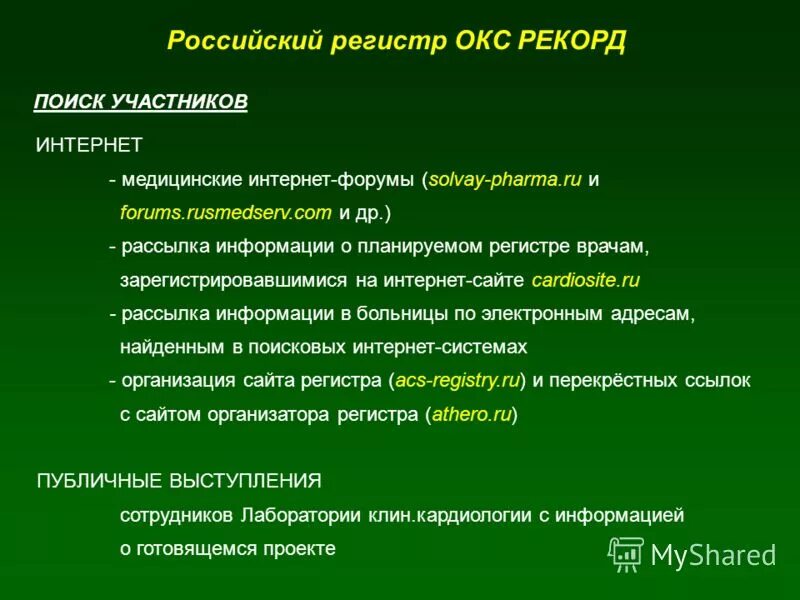 Российский регистр ОКС РЕКОРД

ПОИСК УЧАСТНИКОВ

ИНТЕРНЕТ

- медицинские интернет-форумы (solvay-pharma.ru и forums.rusmedserv.com и др.)

- рассылка информации о планируемом регистре врачам, зарегистрировавшимися на интернет-сайте cardiosite.ru

- рассылка информации в больницы по электронным адресам, найденным в поисковых интернет-системах

- организация сайта регистра (acs-registry.ru) и перекрёстных ссылок с сайтом организатора регистра (athero.ru)

ПУБЛИЧНЫЕ ВЫСТУПЛЕНИЯ

сотрудников Лаборатории клин.кардиологии с информацией о готовящемся проекте

MyShared